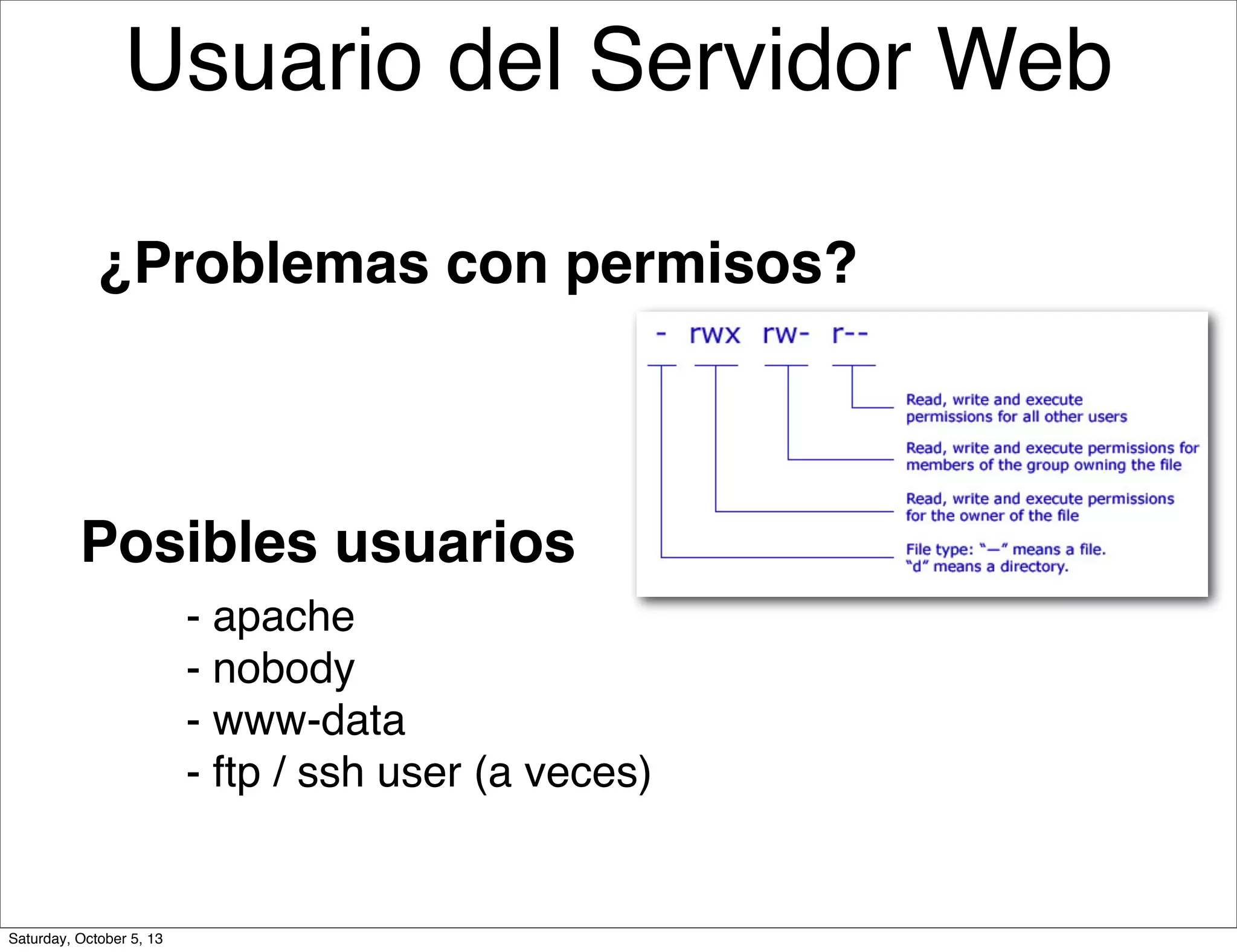 Usuario del Servidor Web

¿Problemas con permisos?

- rwx rw- r--

Read, write and execute permissions for all other users

Read, write and execute permissions for members of the group owning the file

Read, write and execute permissions for the owner of the file

File type: "—" means a file. "d" means a directory.

Posibles usuarios

- apache
- nobody
- www-data
- ftp / ssh user (a veces)

Saturday, October 5, 13